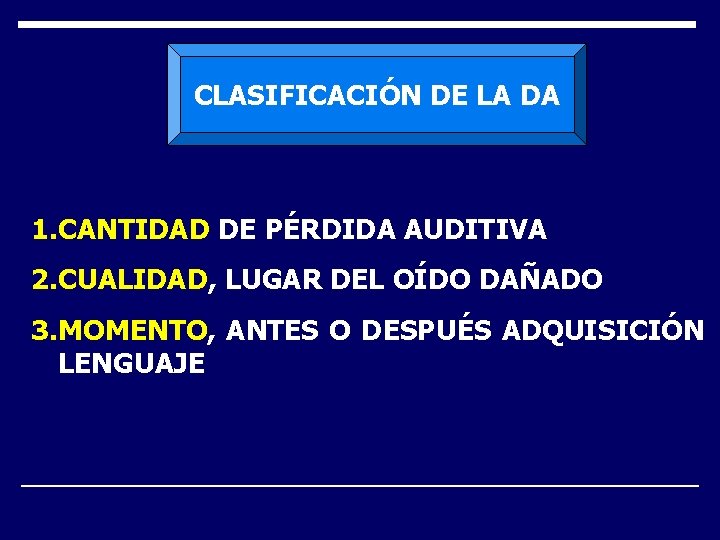 CLASIFICACIÓN DE LA DA

1.CANTIDAD DE PÉRDIDA AUDITIVA

2.CUALIDAD, LUGAR DEL OÍDO DAÑADO

3.MOMENTO, ANTES O DESPUÉS ADQUISICIÓN LENGUAJE